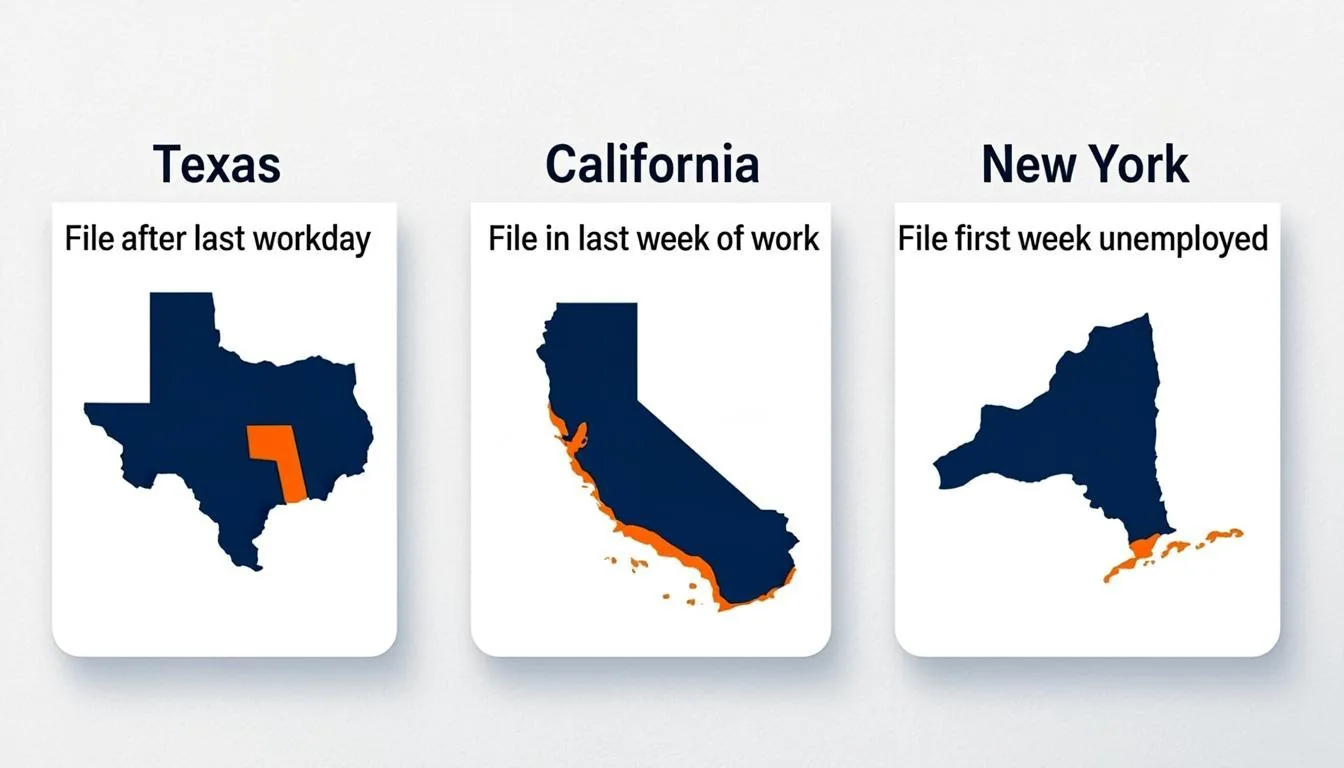 Texas

File after last workday

California

File in last week of work

New York

File first week unemployed